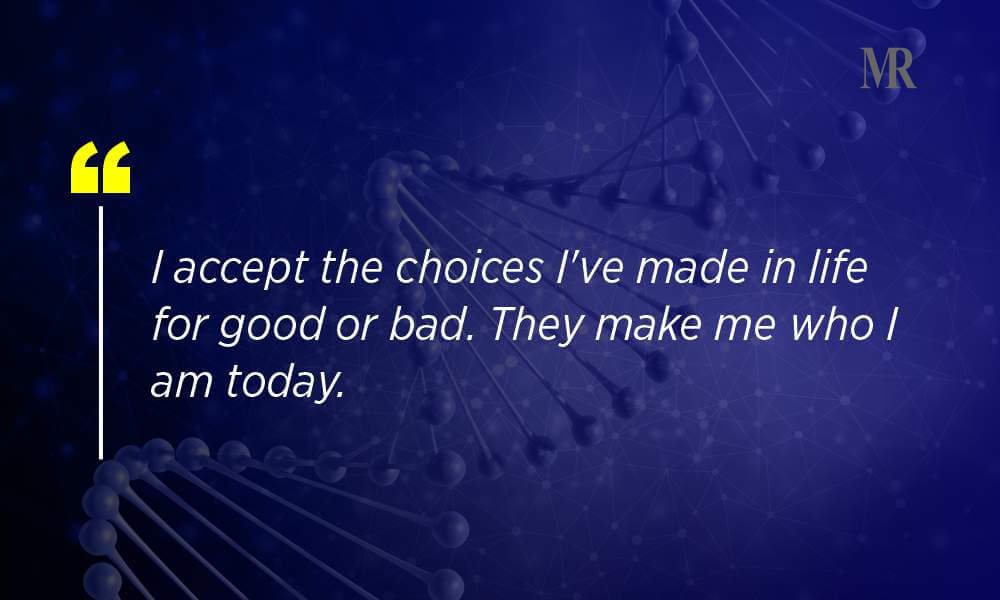 MR

“

I accept the choices I've made in life for good or bad. They make me who I am today.